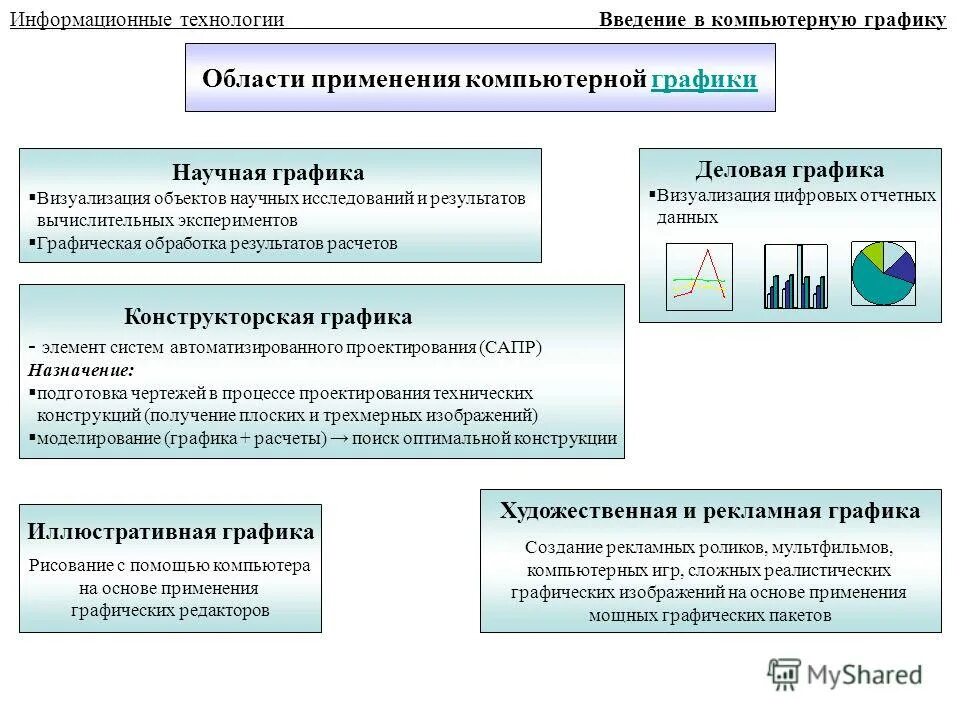 Информационные технологии

Введение в компьютерную графику

Области применения компьютерной графики

Научная графика
▪Визуализация объектов научных исследований и результатов вычислительных экспериментов
▪Графическая обработка результатов расчетов

Деловая графика
▪Визуализация цифровых отчетных данных

Конструкторская графика
- элемент систем автоматизированного проектирования (САПР)
Назначение:
▪подготовка чертежей в процессе проектирования технических конструкций (получение плоских и трехмерных изображений)
▪моделирование (графика + расчеты) → поиск оптимальной конструкции

Иллюстративная графика
Рисование с помощью компьютера на основе применения графических редакторов

Художественная и рекламная графика
Создание рекламных роликов, мультфильмов, компьютерных игр, сложных реалистических графических изображений на основе применения мощных графических пакетов

MyShared